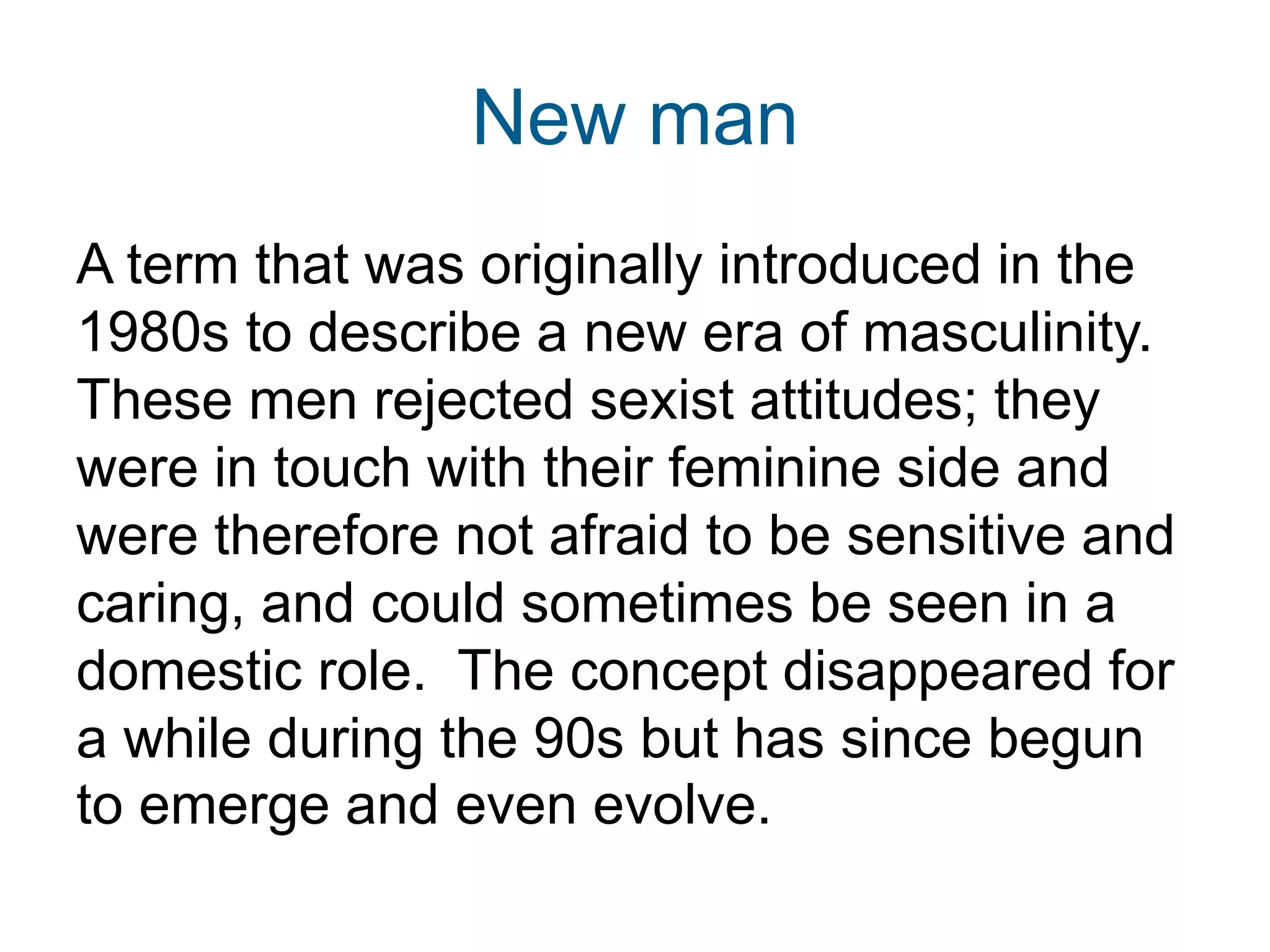 New man

A term that was originally introduced in the 1980s to describe a new era of masculinity. These men rejected sexist attitudes; they were in touch with their feminine side and were therefore not afraid to be sensitive and caring, and could sometimes be seen in a domestic role.  The concept disappeared for a while during the 90s but has since begun to emerge and even evolve.